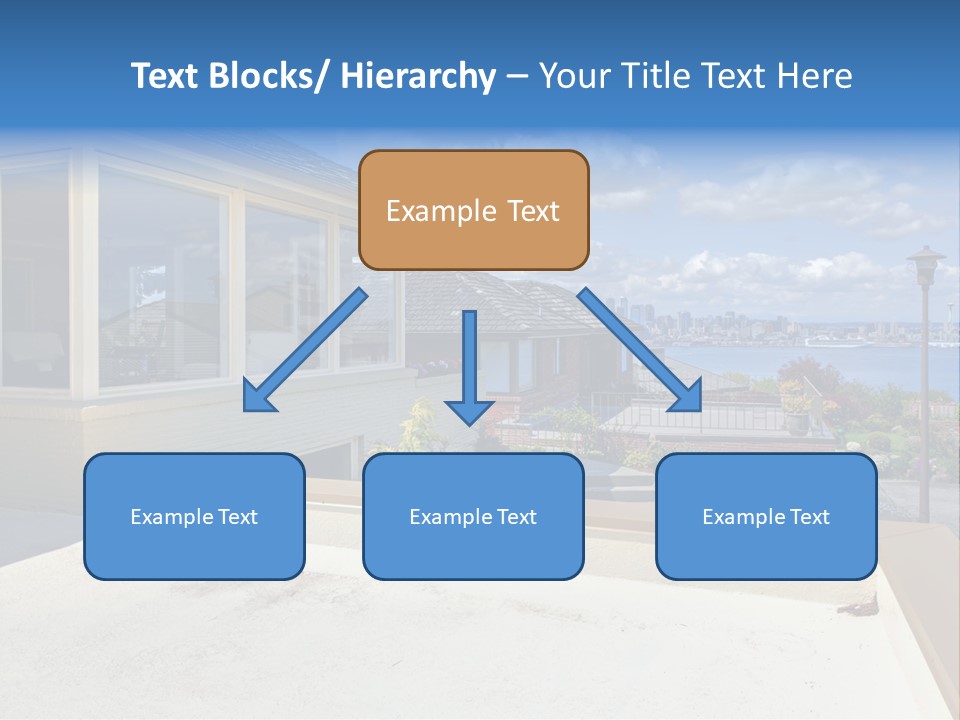 Text Blocks/ Hierarchy – Your Title Text Here

Example Text

Example Text

Example Text

Example Text